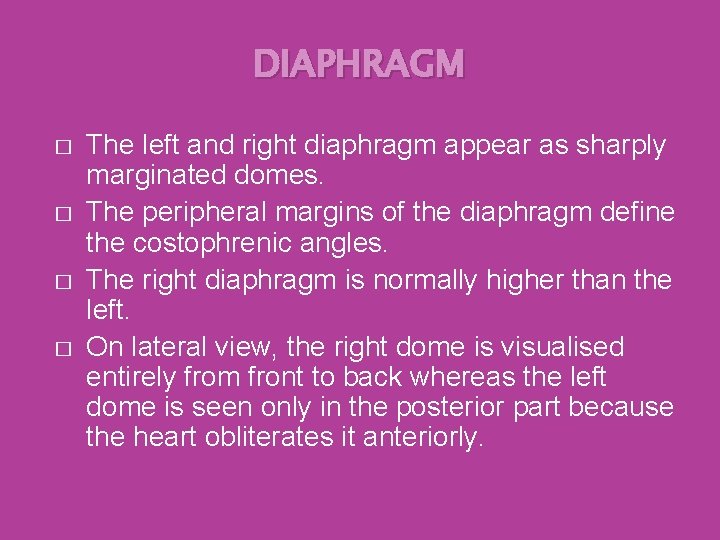 DIAPHRAGM

□ The left and right diaphragm appear as sharply marginated domes.
□ The peripheral margins of the diaphragm define the costophrenic angles.
□ The right diaphragm is normally higher than the left.
□ On lateral view, the right dome is visualised entirely from front to back whereas the left dome is seen only in the posterior part because the heart obliterates it anteriorly.